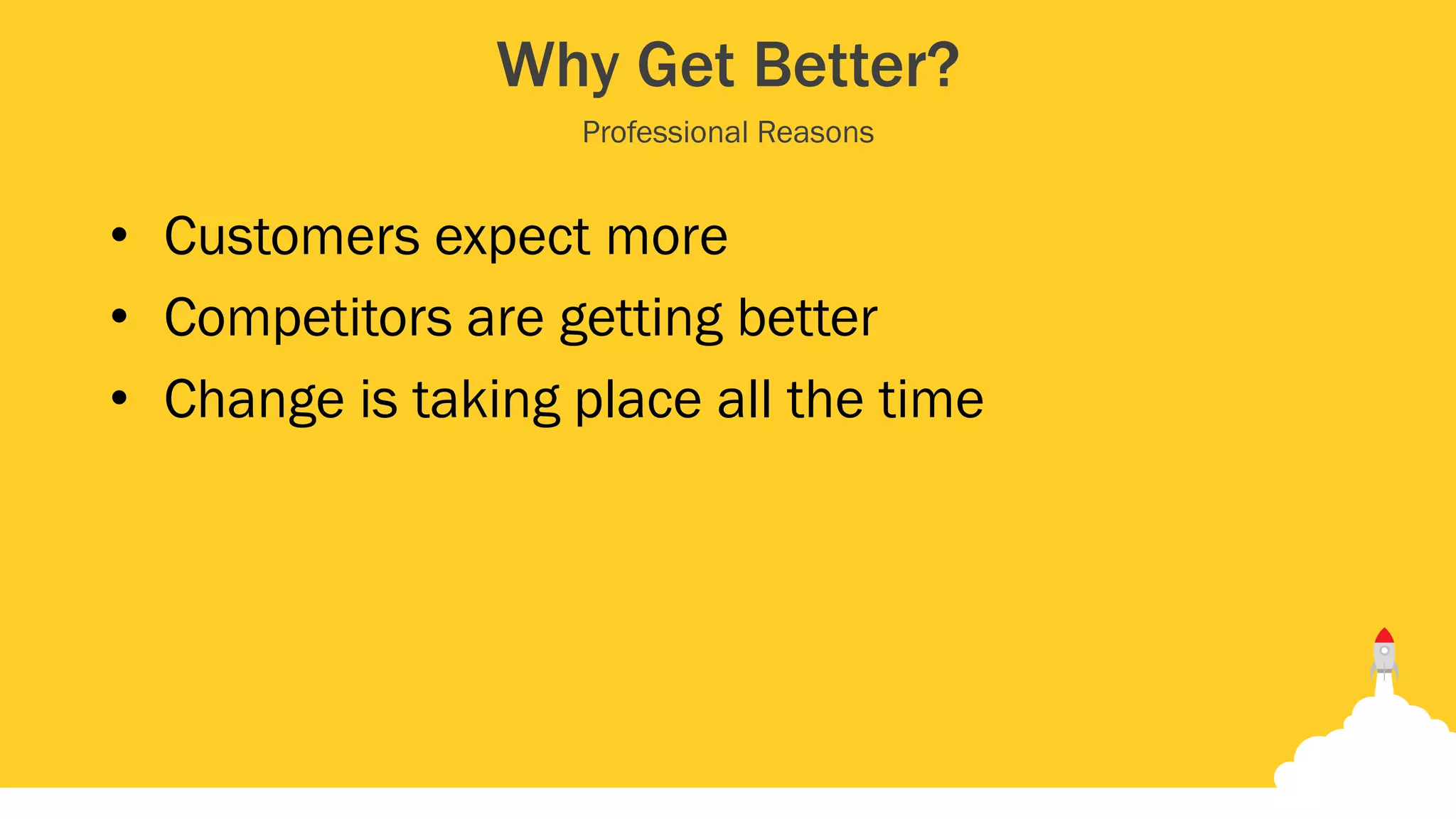 Why Get Better?

Professional Reasons

• Customers expect more
• Competitors are getting better
• Change is taking place all the time